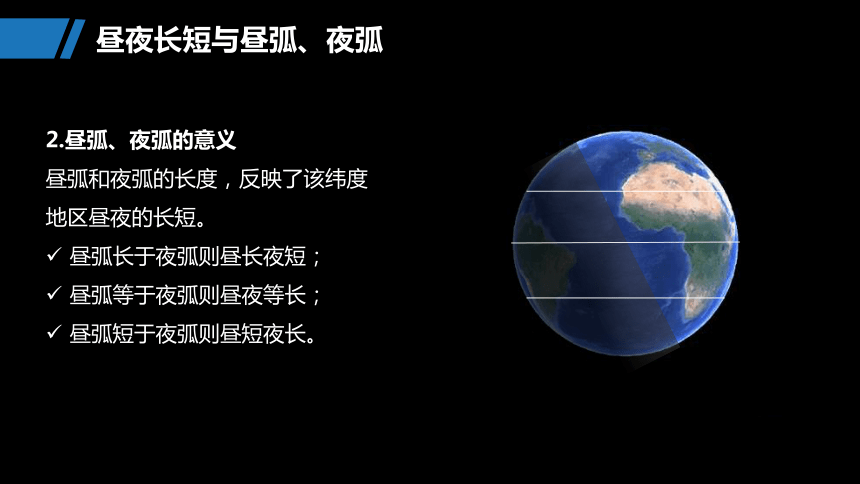 昼夜长短与昼弧、夜弧

2.昼弧、夜弧的意义

昼弧和夜弧的长度，反映了该纬度地区昼夜的长短。

✓ 昼弧长于夜弧则昼长夜短；

✓ 昼弧等于夜弧则昼夜等长；

✓ 昼弧短于夜弧则昼短夜长。